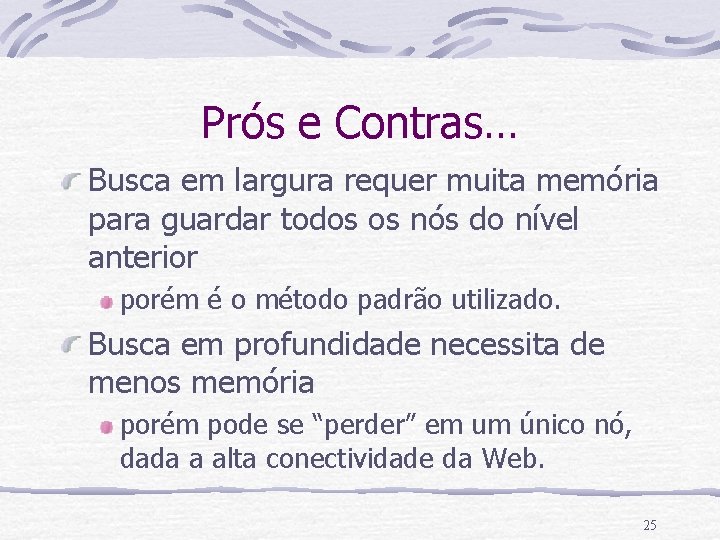 Prós e Contras…

Busca em largura requer muita memória para guardar todos os nós do nível anterior

porém é o método padrão utilizado.

Busca em profundidade necessita de menos memória

porém pode se “perder” em um único nó, dada a alta conectividade da Web.

25